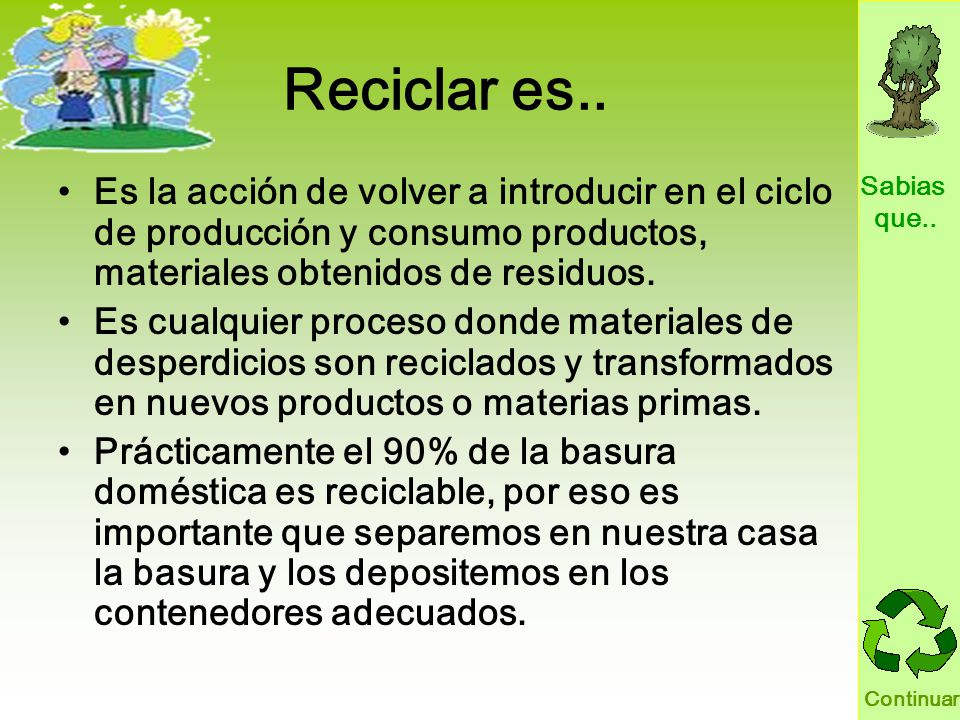 Reciclar es..

• Es la acción de volver a introducir en el ciclo de producción y consumo productos, materiales obtenidos de residuos.
• Es cualquier proceso donde materiales de desperdicios son reciclados y transformados en nuevos productos o materias primas.
• Prácticamente el 90% de la basura doméstica es reciclable, por eso es importante que separemos en nuestra casa la basura y los depositemos en los contenedores adecuados.

Sabias que..

Continuar